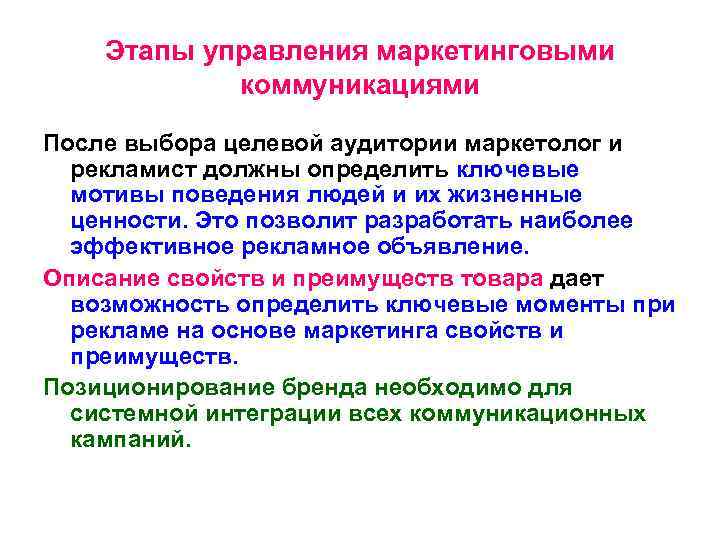 Этапы управления маркетинговыми коммуникациями

После выбора целевой аудитории маркетолог и рекламист должны определить ключевые мотивы поведения людей и их жизненные ценности. Это позволит разработать наиболее эффективное рекламное объявление.

Описание свойств и преимуществ товара дает возможность определить ключевые моменты при рекламе на основе маркетинга свойств и преимуществ.

Позиционирование бренда необходимо для системной интеграции всех коммуникационных кампаний.